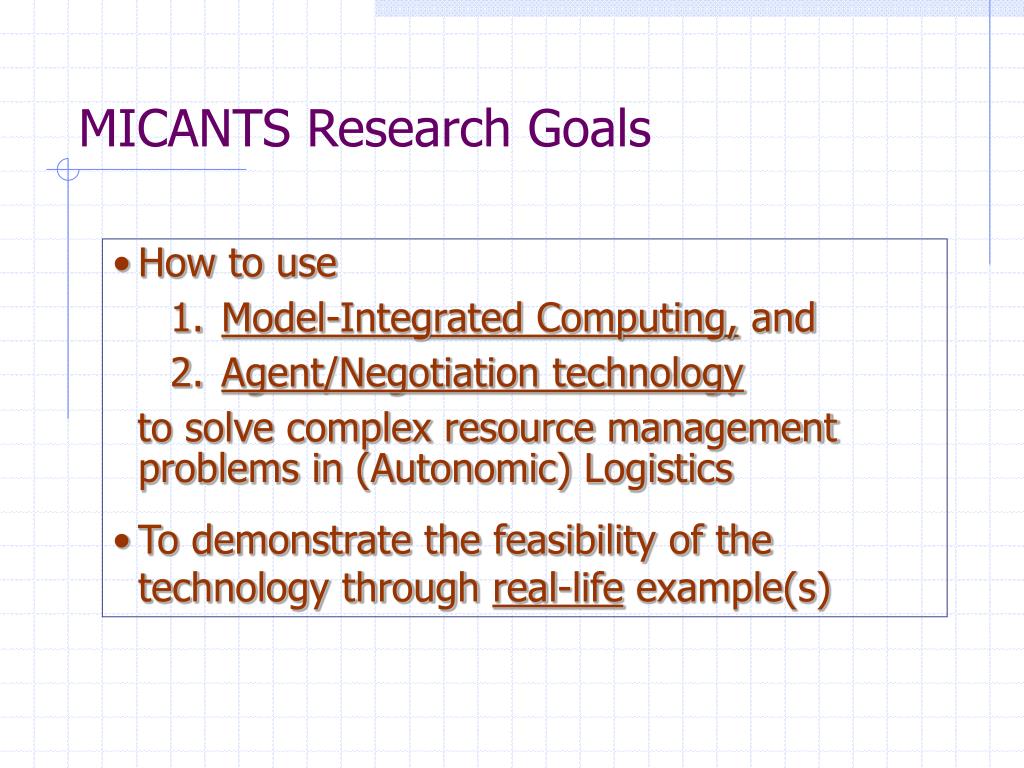 MICANTS Research Goals

• How to use
1. Model-Integrated Computing, and
2. Agent/Negotiation technology
to solve complex resource management problems in (Autonomic) Logistics

• To demonstrate the feasibility of the technology through real-life example(s)